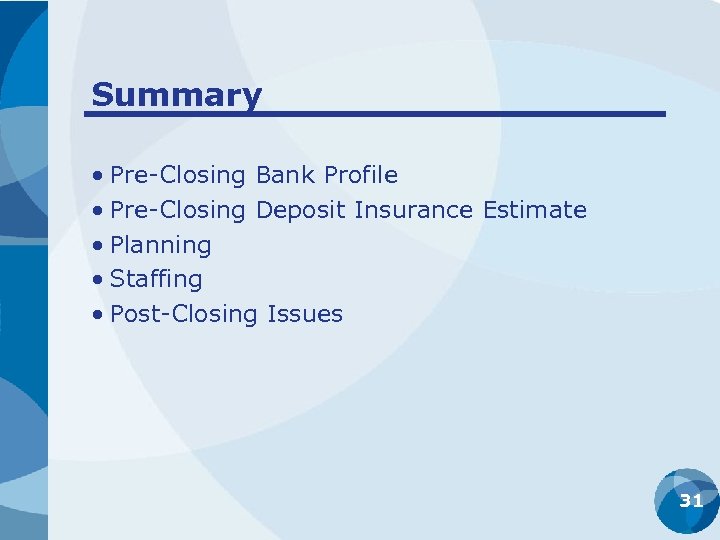 Summary

• Pre-Closing Bank Profile
• Pre-Closing Deposit Insurance Estimate
• Planning
• Staffing
• Post-Closing Issues

31